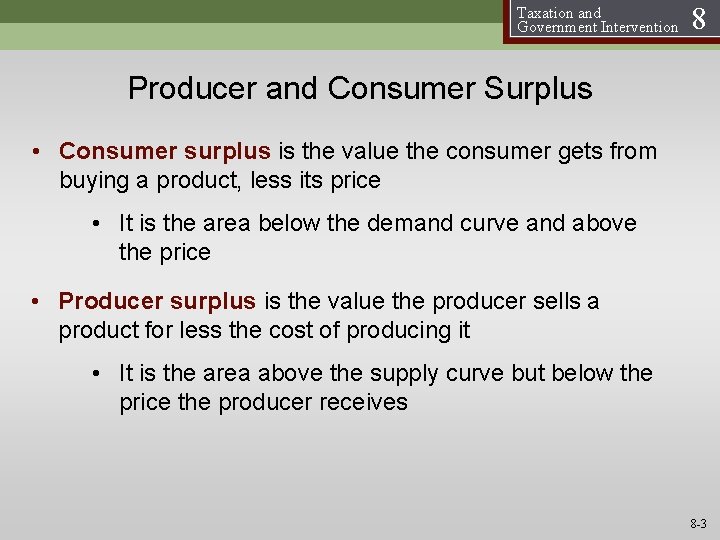 Taxation and Government Intervention 8

Producer and Consumer Surplus

• Consumer surplus is the value the consumer gets from buying a product, less its price

• It is the area below the demand curve and above the price

• Producer surplus is the value the producer sells a product for less the cost of producing it

• It is the area above the supply curve but below the price the producer receives

8-3